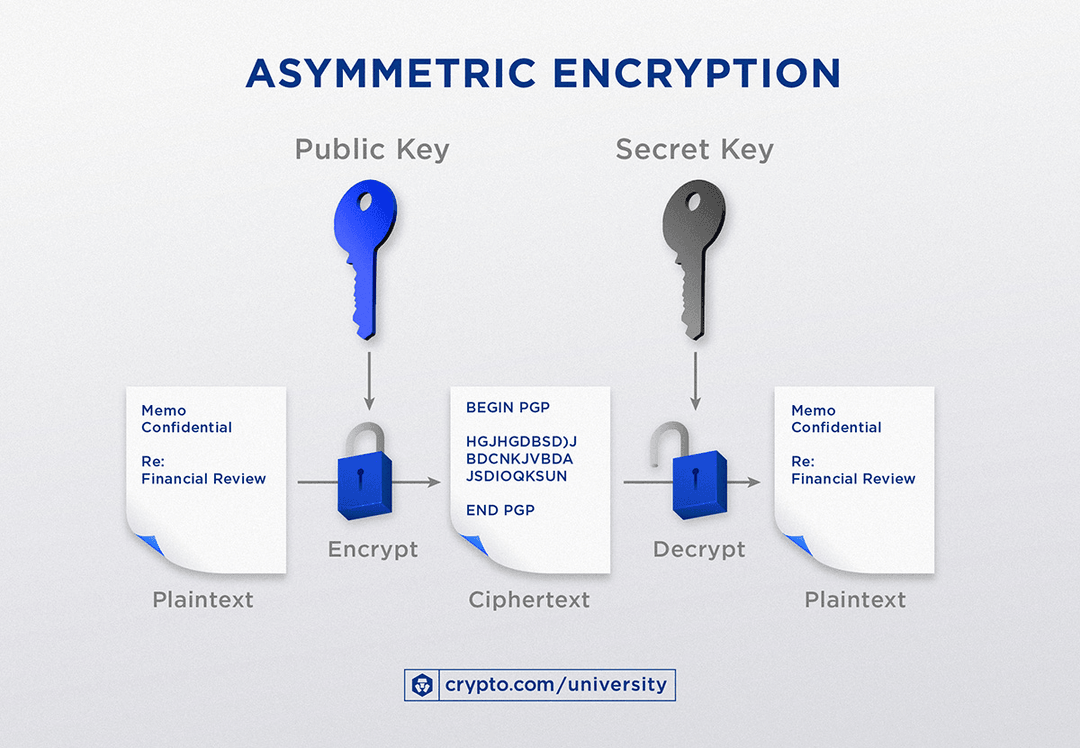 ASYMMETRIC ENCRYPTION

Public Key

Secret Key

Memo
Confidential

Re:
Financial Review

Encrypt

BEGIN PGP

HGJHGDBSD)J
BDCNKJVBDA
JSDIOQKSUN

END PGP

Decrypt

Memo
Confidential

Re:
Financial Review

Plaintext

Ciphertext

Plaintext

crypto.com/university